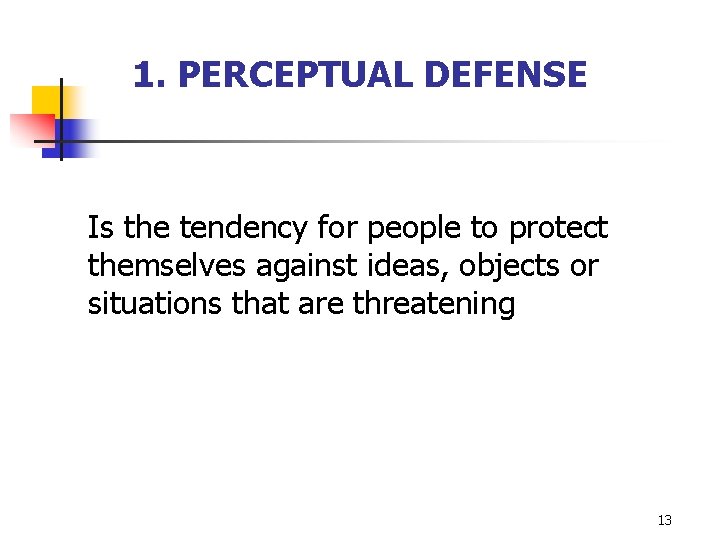 1. PERCEPTUAL DEFENSE

Is the tendency for people to protect themselves against ideas, objects or situations that are threatening

13